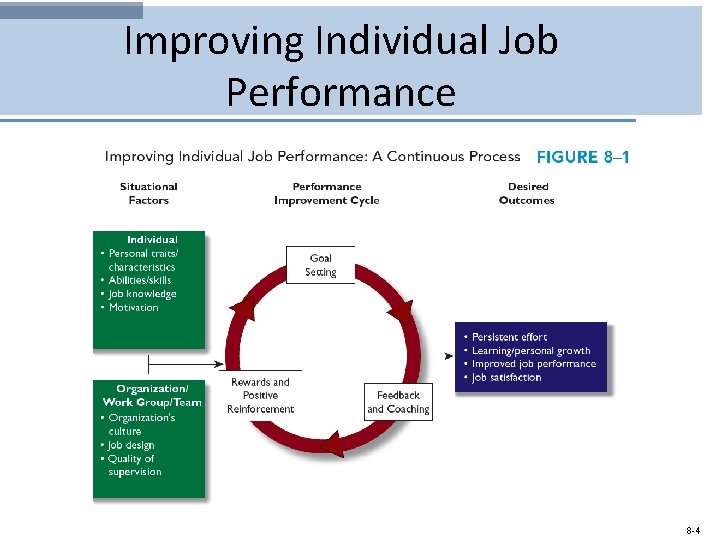 Improving Individual Job Performance

Improving Individual Job Performance: A Continuous Process FIGURE 8–1

Situational Factors

Performance Improvement Cycle

Desired Outcomes

Individual
• Personal traits/ characteristics
• Abilities/skills
• Job knowledge
• Motivation

Organization/ Work Group/Team
• Organization's culture
• Job design
• Quality of supervision

Goal Setting

Feedback and Coaching

Rewards and Positive Reinforcement

• Persistent effort
• Learning/personal growth
• Improved job performance
• Job satisfaction

8-4